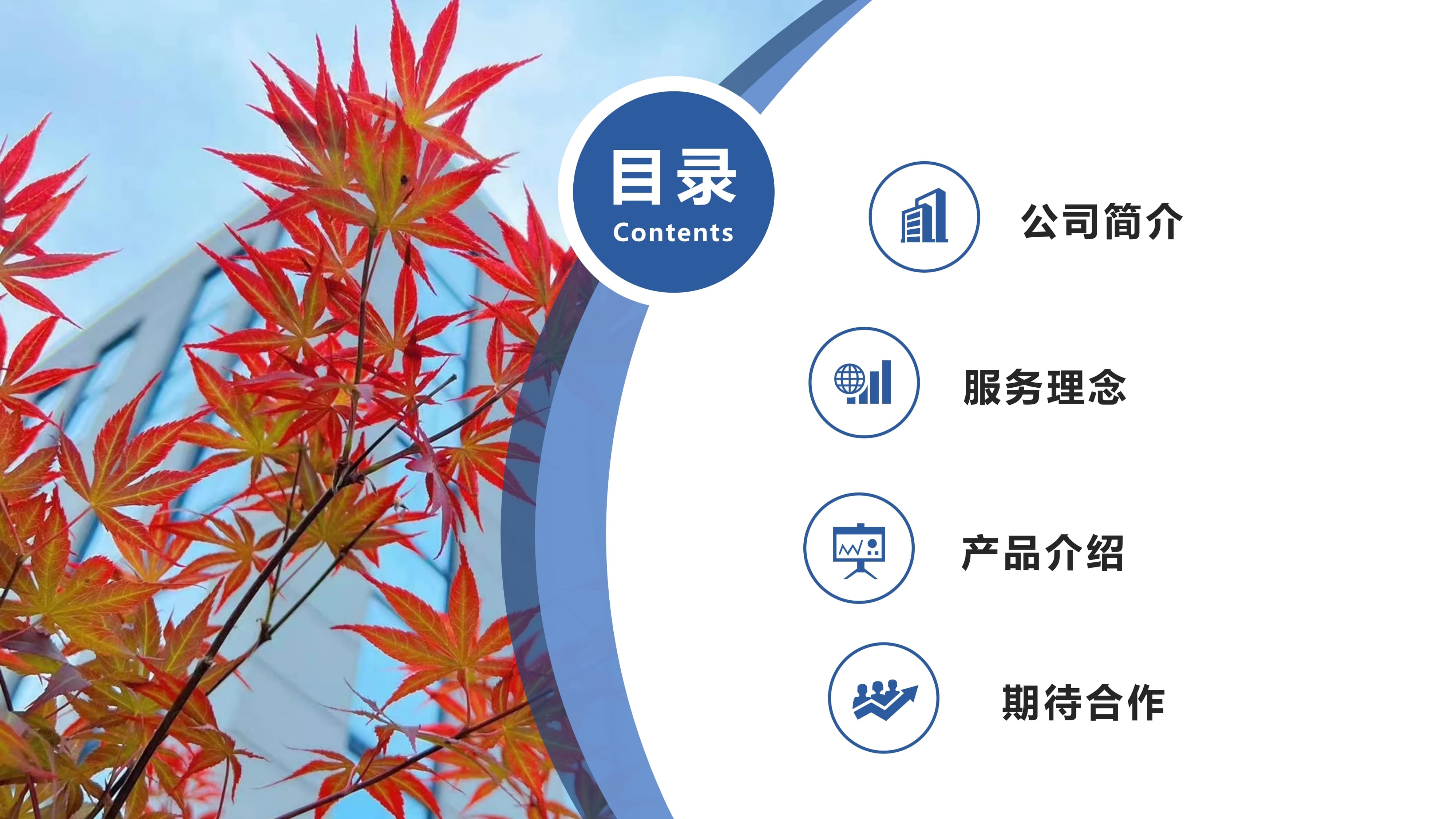 目录
Contents

公司简介

服务理念

产品介绍

期待合作